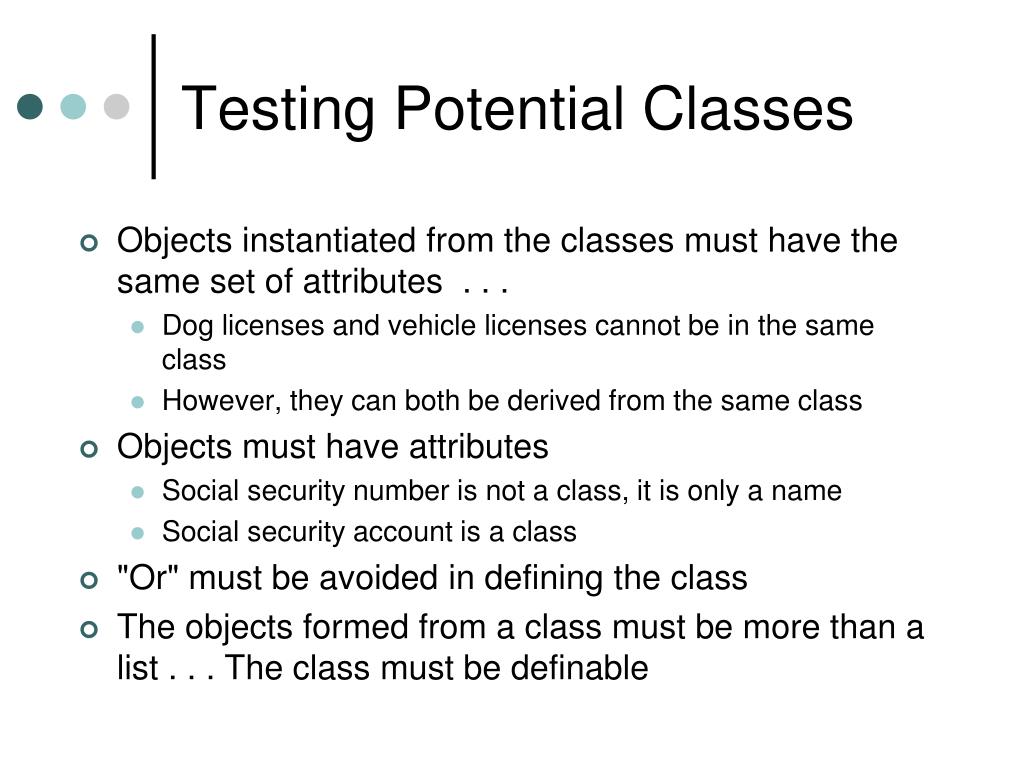 Testing Potential Classes

Objects instantiated from the classes must have the same set of attributes . . .

Dog licenses and vehicle licenses cannot be in the same class

However, they can both be derived from the same class

Objects must have attributes

Social security number is not a class, it is only a name

Social security account is a class

"Or" must be avoided in defining the class

The objects formed from a class must be more than a list . . . The class must be definable